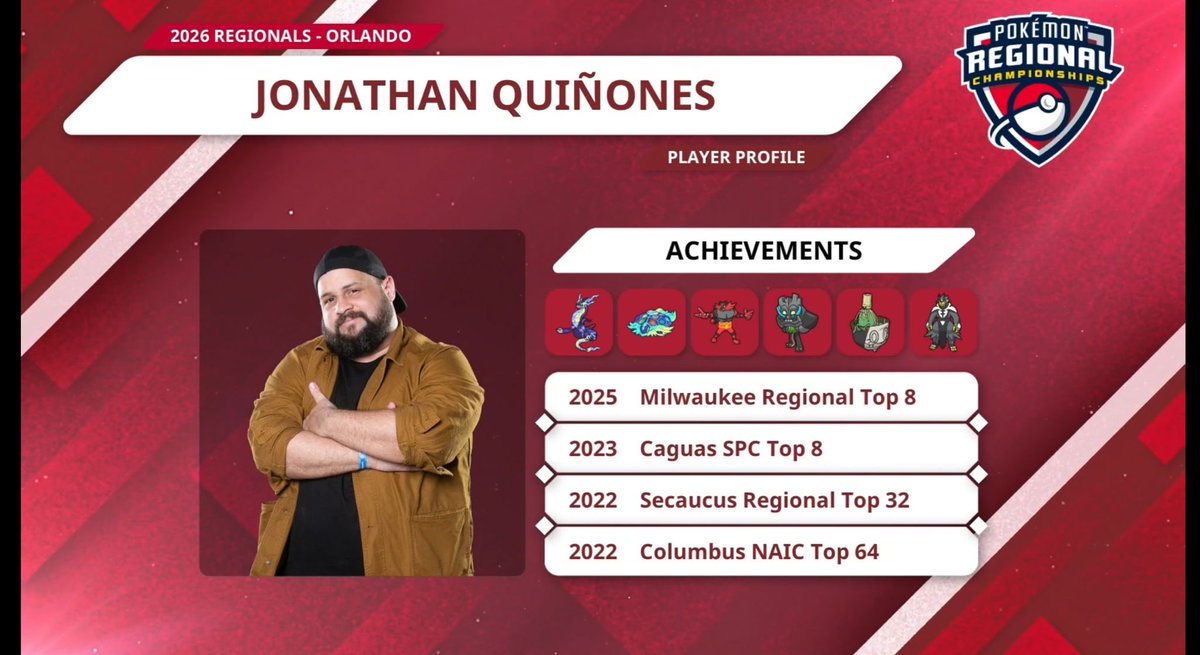 2026 REGIONALS - ORLANDO

JONATHAN QUIÑONES

PLAYER PROFILE

POKÉMON REGIONAL CHAMPIONSHIPS

ACHIEVEMENTS

2025 Milwaukee Regional Top 8
2023 Caguas SPC Top 8
2022 Secaucus Regional Top 32
2022 Columbus NAIC Top 64